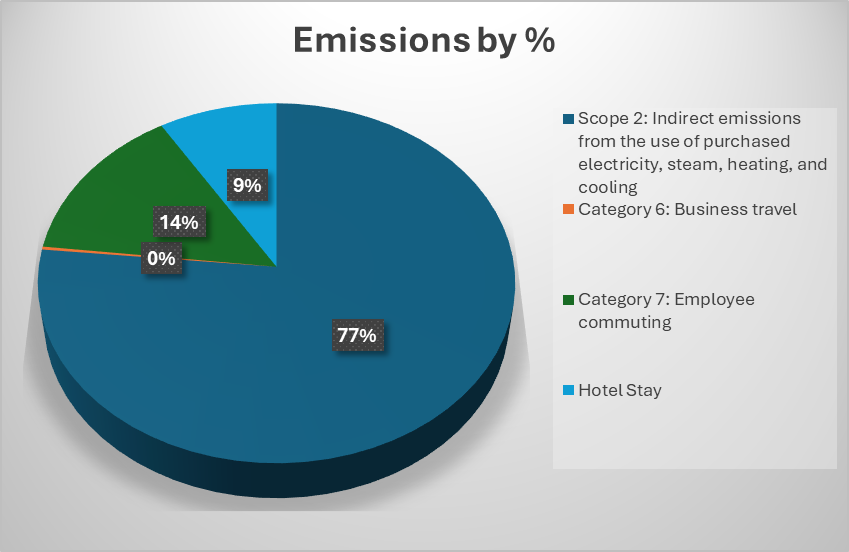 Emissions by %

9%

14%

0%

77%

Scope 2: Indirect emissions from the use of purchased electricity, steam, heating, and cooling

Category 6: Business travel

Category 7: Employee commuting

Hotel Stay